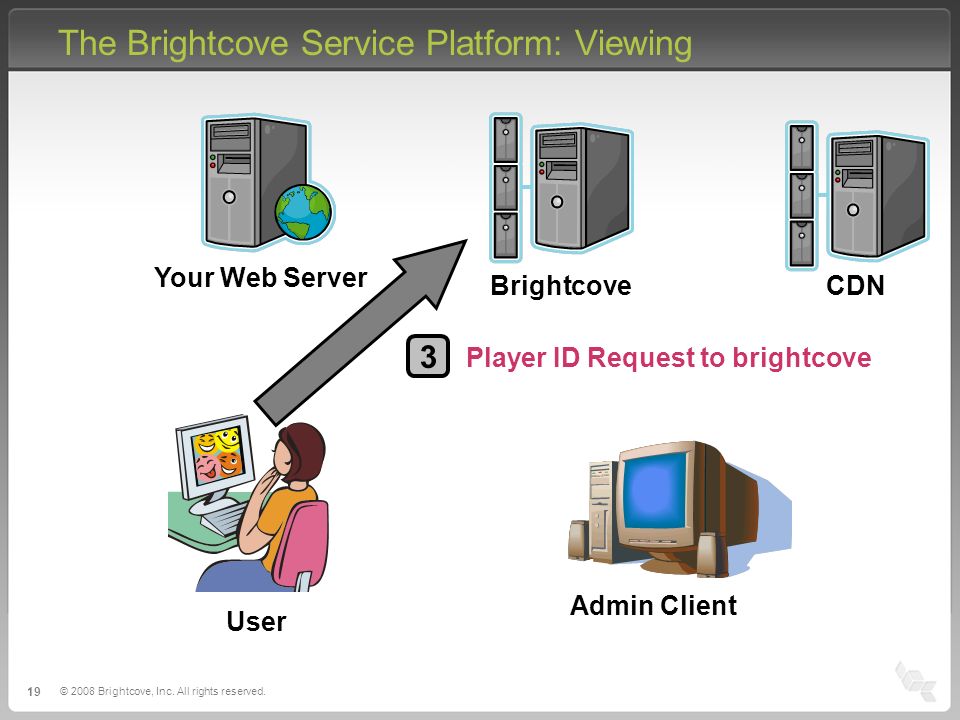 The Brightcove Service Platform: Viewing

Your Web Server

Brightcove

CDN

3 Player ID Request to brightcove

User

Admin Client

19 © 2008 Brightcove, Inc. All rights reserved.